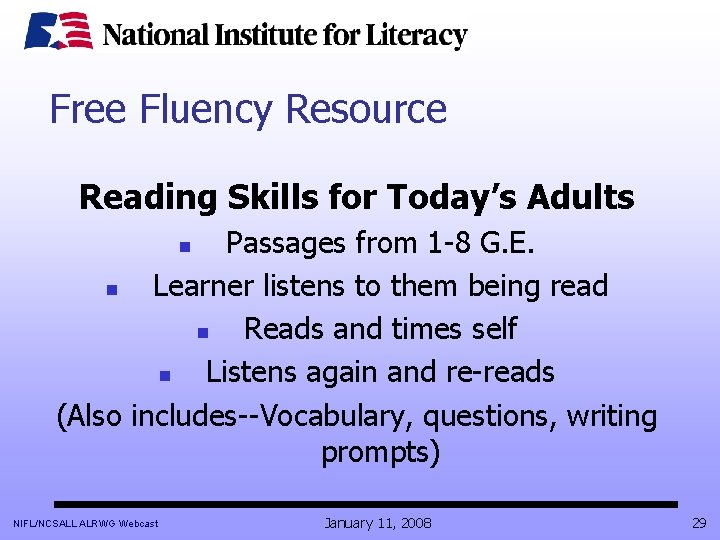 National Institute for Literacy

Free Fluency Resource

Reading Skills for Today's Adults

- Passages from 1-8 G.E.
- Learner listens to them being read
- Reads and times self
- Listens again and re-reads

(Also includes--Vocabulary, questions, writing prompts)

NIFL/NCSALL ALRWG Webcast

January 11, 2008

29